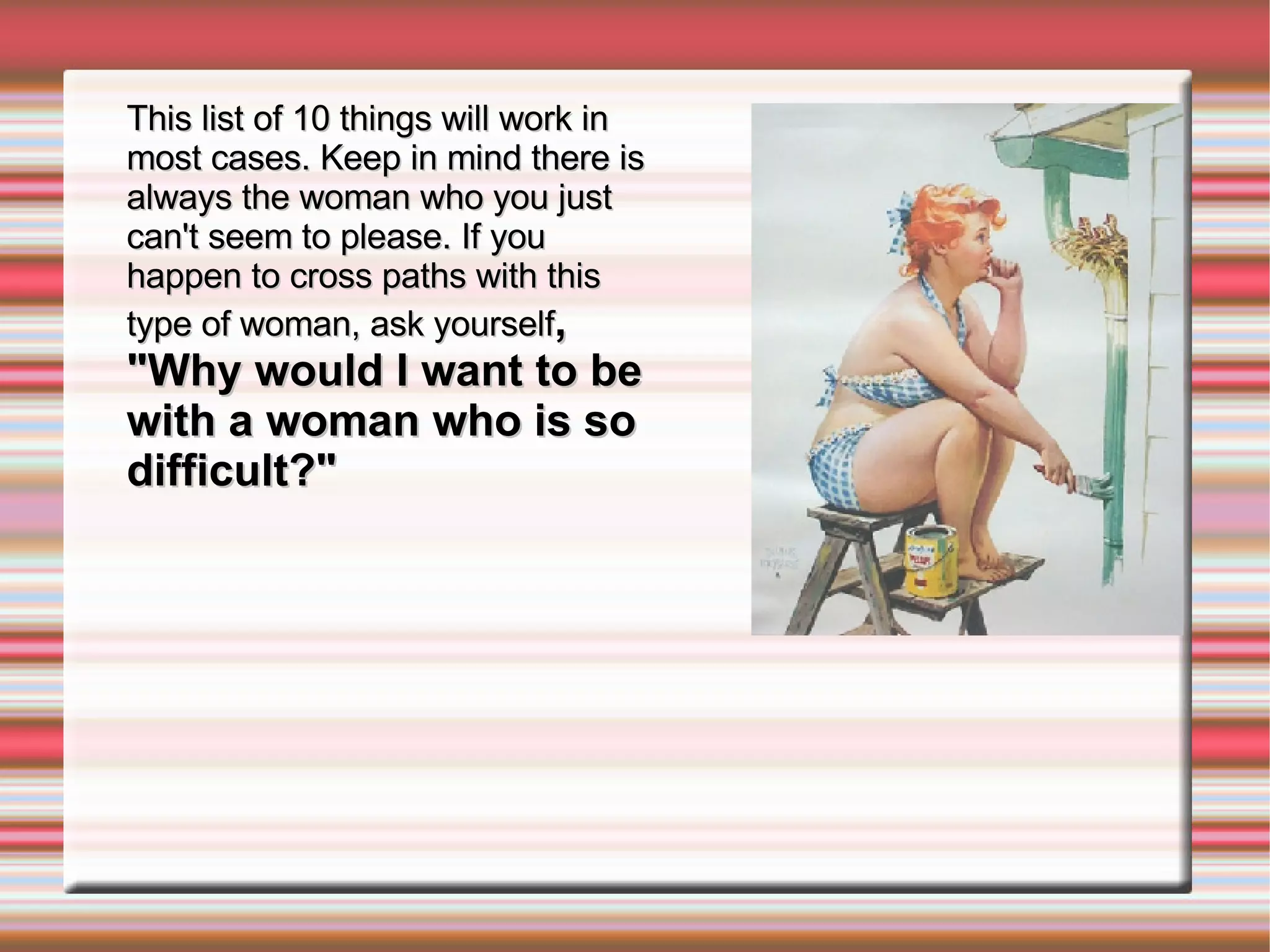 This list of 10 things will work in most cases. Keep in mind there is always the woman who you just can't seem to please. If you happen to cross paths with this type of woman, ask yourself, "Why would I want to be with a woman who is so difficult?"